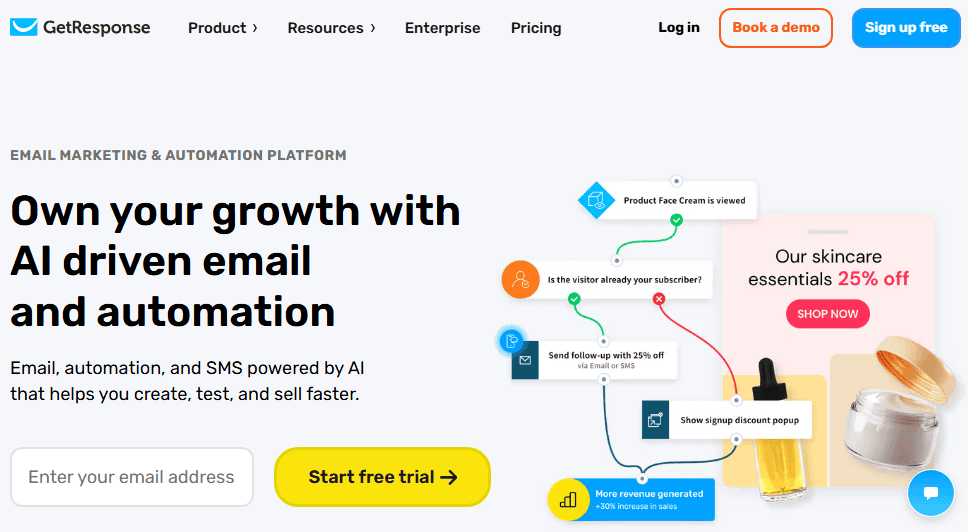 GetResponse Product › Resources › Enterprise Pricing Log in Book a demo Sign up free

EMAIL MARKETING & AUTOMATION PLATFORM

Own your growth with AI driven email and automation

Email, automation, and SMS powered by AI that helps you create, test, and sell faster.

Enter your email address

Start free trial →

Product Face Cream is viewed

Is the visitor already your subscriber?

Send follow-up with 25% off
via Email or SMS

Show signup discount popup

More revenue generated
+30% increase in sales

Our skincare essentials 25% off

SHOP NOW